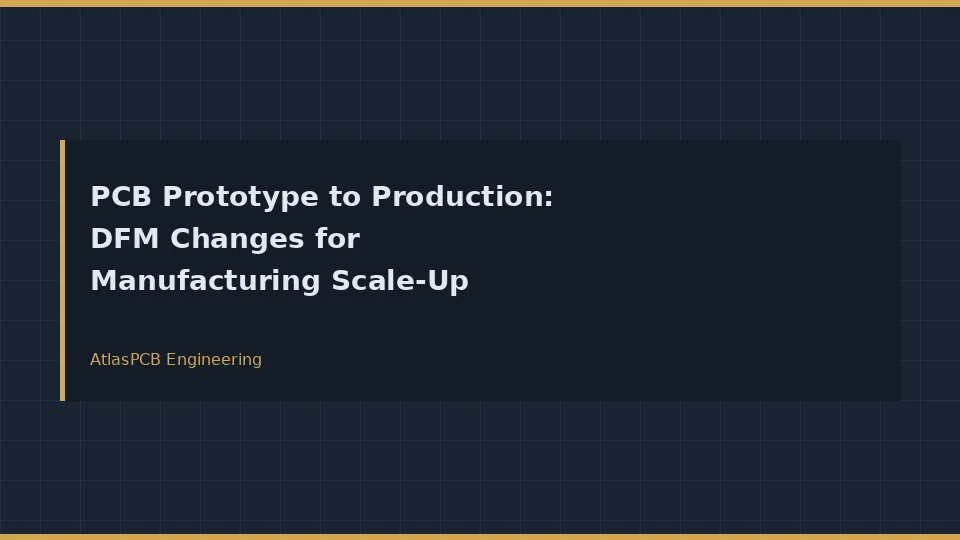 PCB Prototype to Production: DFM Changes for Manufacturing Scale-Up

AtlasPCB Engineering